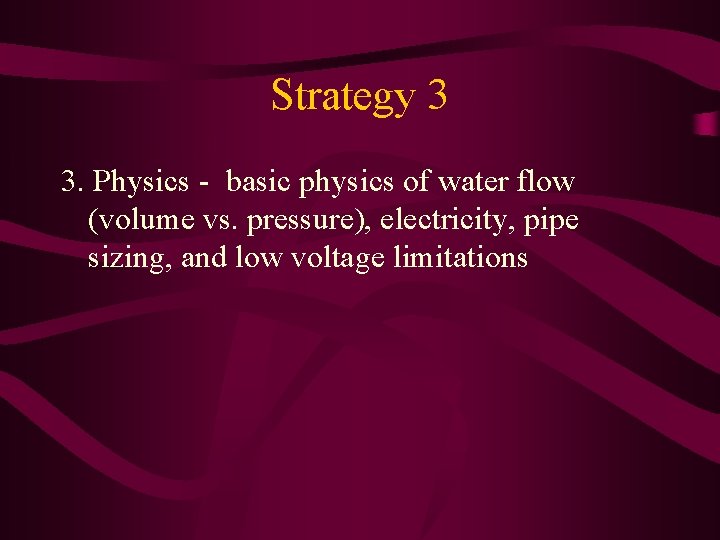 Strategy 3

3. Physics - basic physics of water flow (volume vs. pressure), electricity, pipe sizing, and low voltage limitations